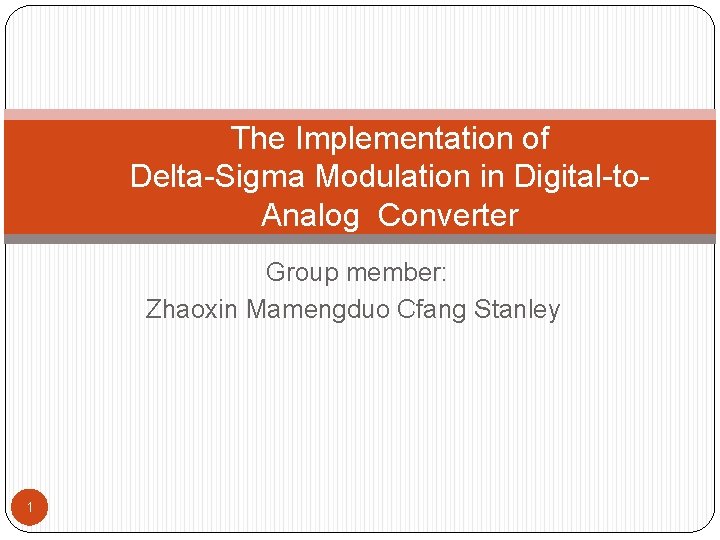 The Implementation of Delta-Sigma Modulation in Digital-to-Analog Converter

Group member:
Zhaoxin Mamengduo Cfang Stanley

1